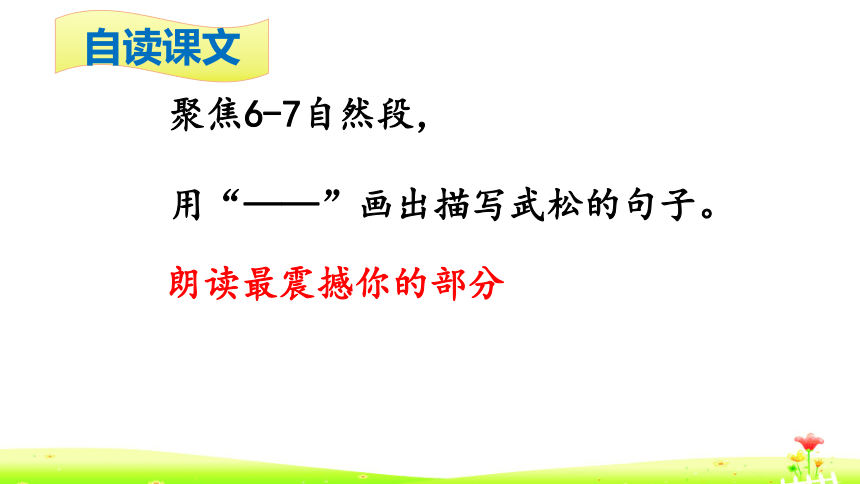 自读课文

聚焦6-7自然段，

用“——”画出描写武松的句子。

朗读最震撼你的部分